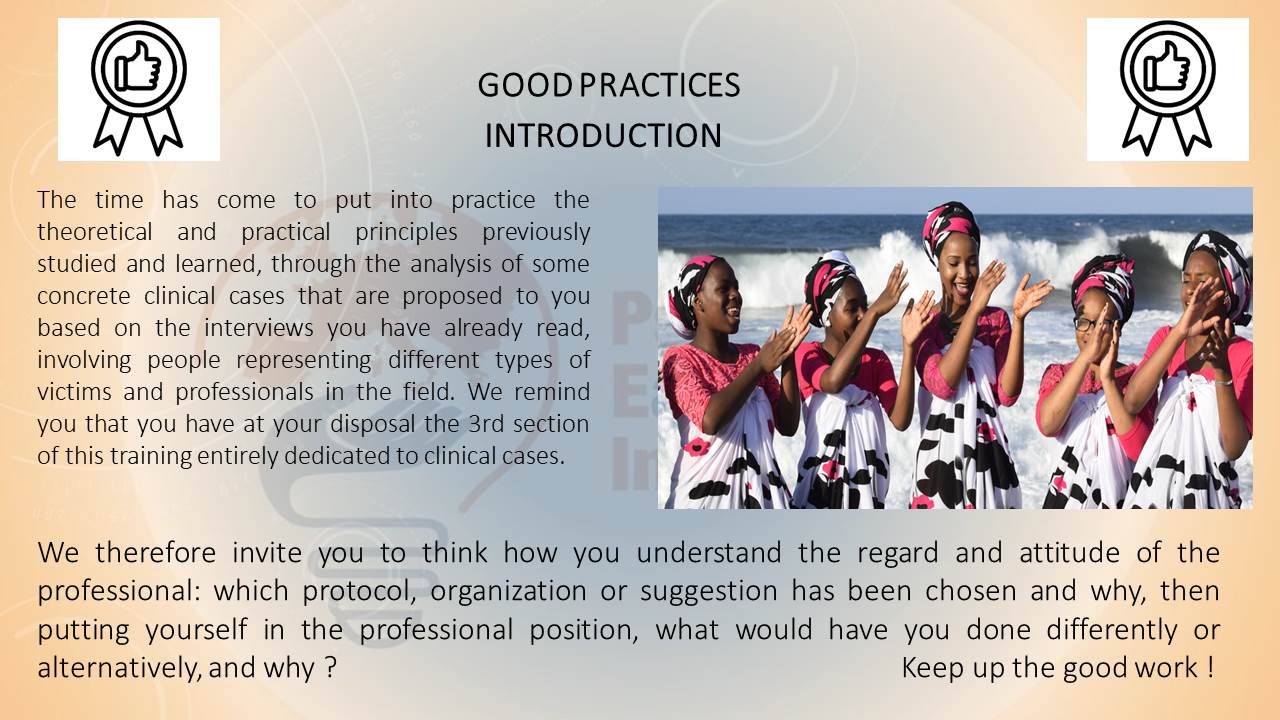 GOOD PRACTICES
INTRODUCTION

The time has come to put into practice the theoretical and practical principles previously studied and learned, through the analysis of some concrete clinical cases that are proposed to you based on the interviews you have already read, involving people representing different types of victims and professionals in the field. We remind you that you have at your disposal the 3rd section of this training entirely dedicated to clinical cases.

We therefore invite you to think how you understand the regard and attitude of the professional: which protocol, organization or suggestion has been chosen and why, then putting yourself in the professional position, what would have you done differently or alternatively, and why ?

Keep up the good work !